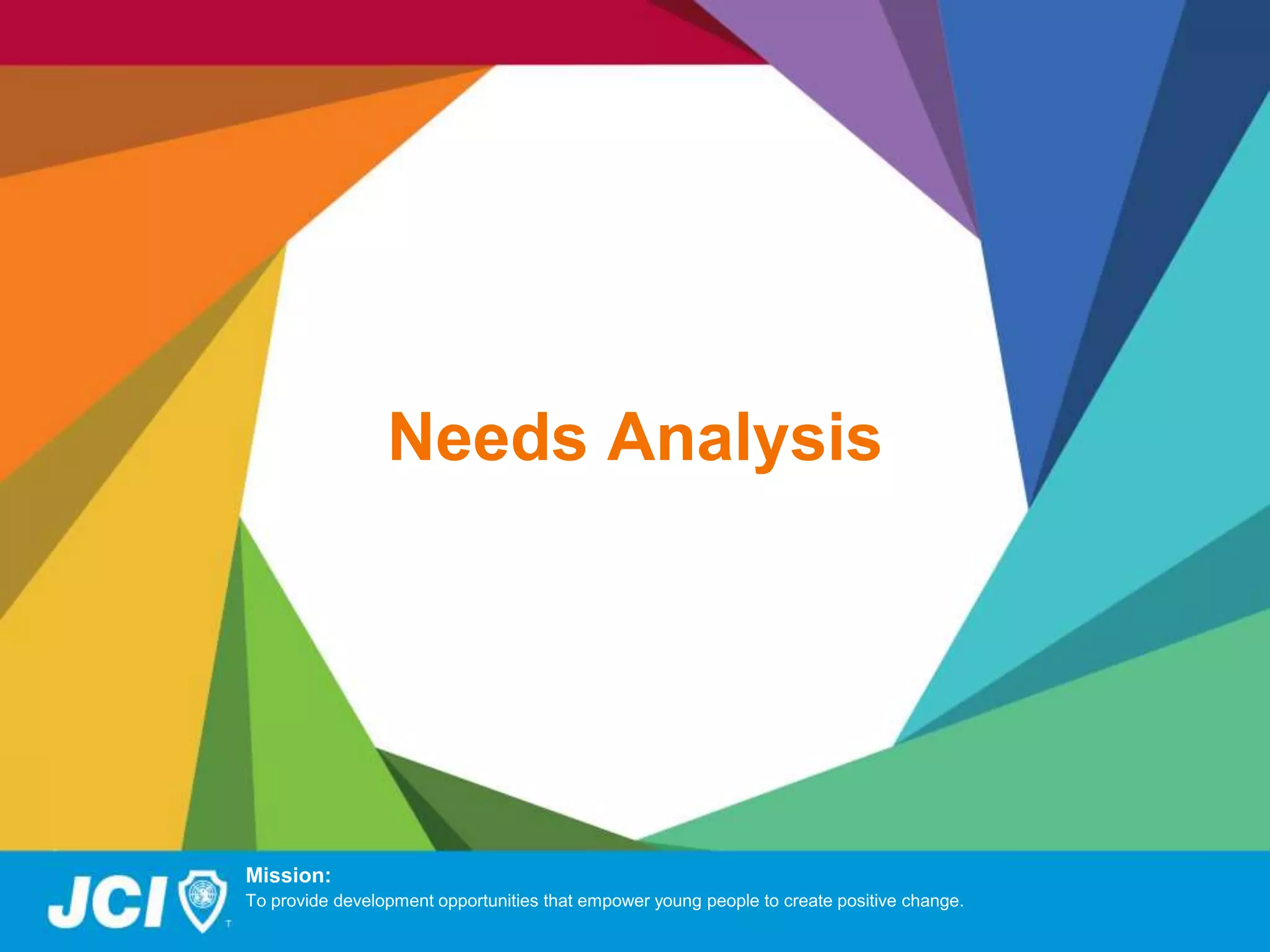 Needs Analysis

JCI

Mission:
To provide development opportunities that empower young people to create positive change.